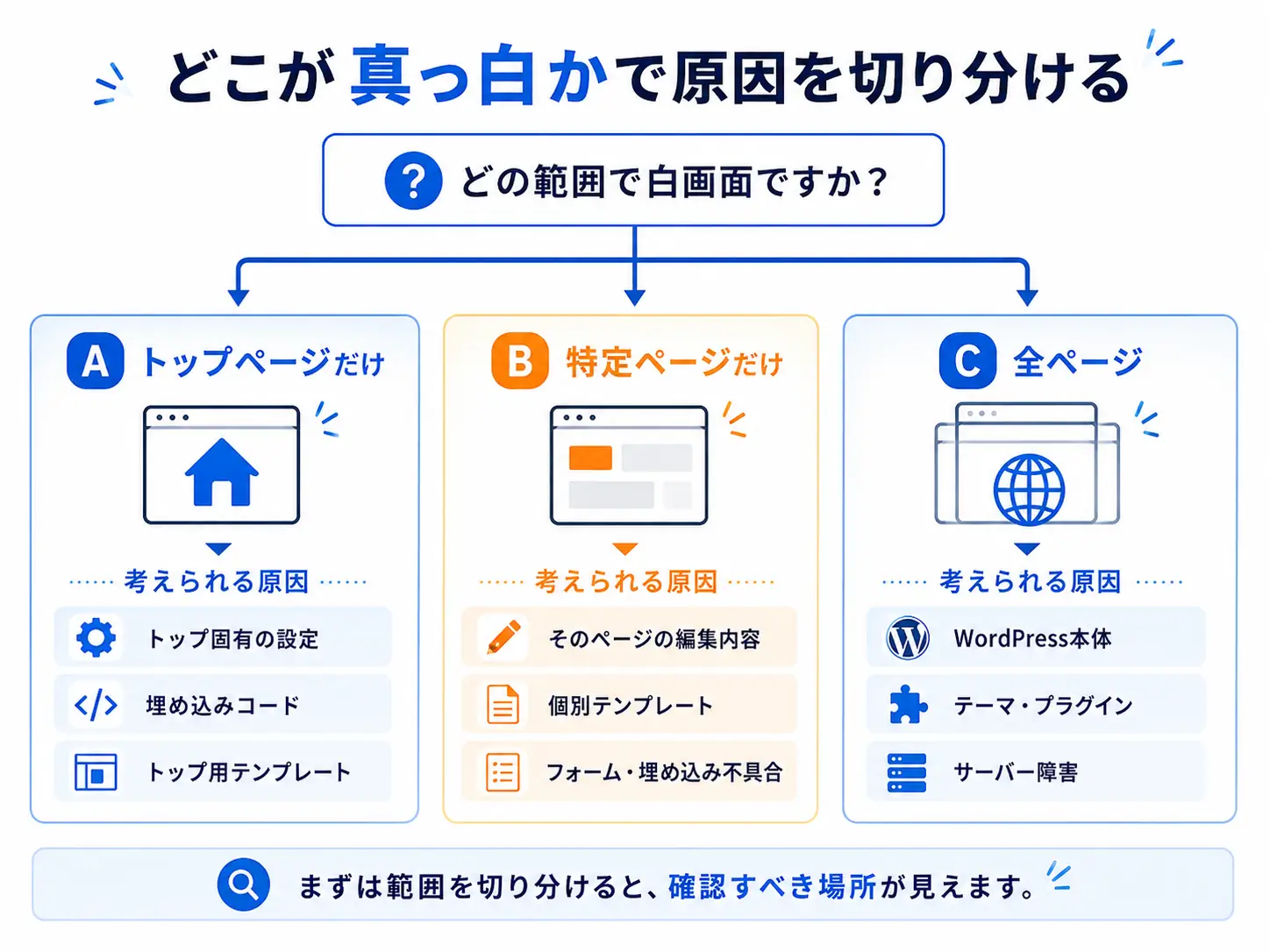 どこが真っ白かで原因を切り分ける

? どの範囲で白画面ですか？

A トップページだけ

考えられる原因

トップ固有の設定

埋め込みコード

トップ用テンプレート

B 特定ページだけ

考えられる原因

そのページの編集内容

個別テンプレート

フォーム・埋め込み不具合

C 全ページ

考えられる原因

WordPress本体

テーマ・プラグイン

サーバー障害

まずは範囲を切り分けると、確認すべき場所が見えます。